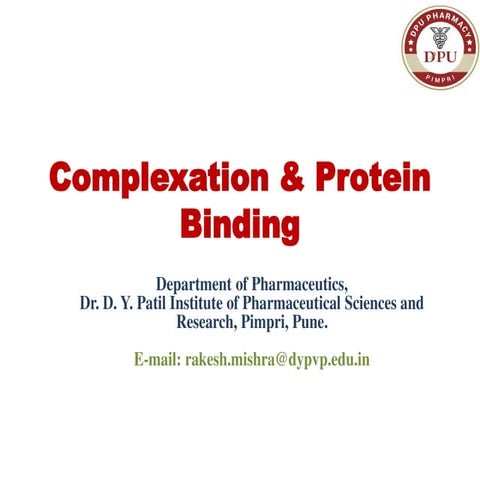 DPU PHARMACY
DPU
PIMPRI

Complexation & Protein Binding

Department of Pharmaceutics,
Dr. D. Y. Patil Institute of Pharmaceutical Sciences and Research, Pimpri, Pune.

E-mail: rakesh.mishra@dypvp.edu.in